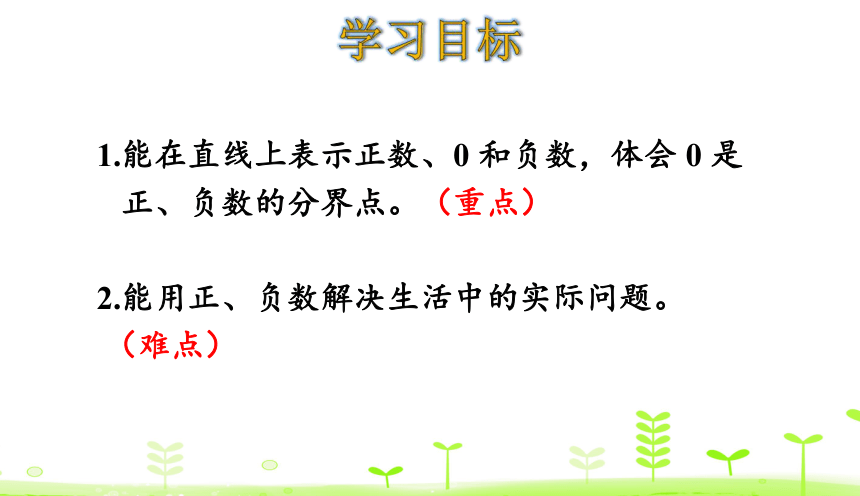 学习目标

1.能在直线上表示正数、0 和负数，体会 0 是正、负数的分界点。（重点）

2.能用正、负数解决生活中的实际问题。（难点）